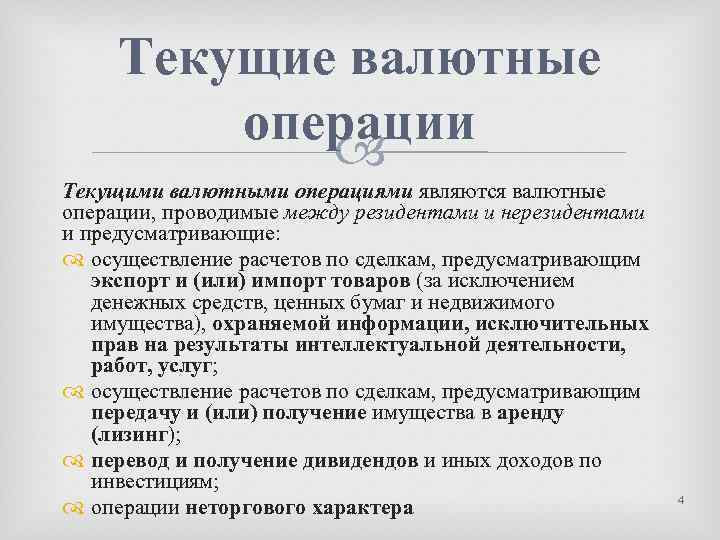 Текущие валютные операции

Текущими валютными операциями являются валютные операции, проводимые между резидентами и нерезидентами и предусматривающие:

осуществление расчетов по сделкам, предусматривающим экспорт и (или) импорт товаров (за исключением денежных средств, ценных бумаг и недвижимого имущества), охраняемой информации, исключительных прав на результаты интеллектуальной деятельности, работ, услуг;

осуществление расчетов по сделкам, предусматривающим передачу и (или) получение имущества в аренду (лизинг);

перевод и получение дивидендов и иных доходов по инвестициям;

операции неторгового характера

4